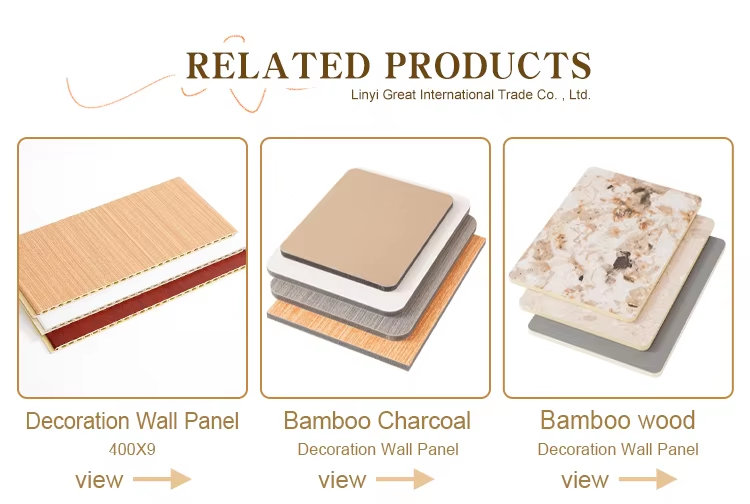 RELATED PRODUCTS
Linyi Great International Trade Co. , Ltd.

Decoration Wall Panel
400X9
view

Bamboo Charcoal
Decoration Wall Panel
view

Bamboo wood
Decoration Wall Panel
view